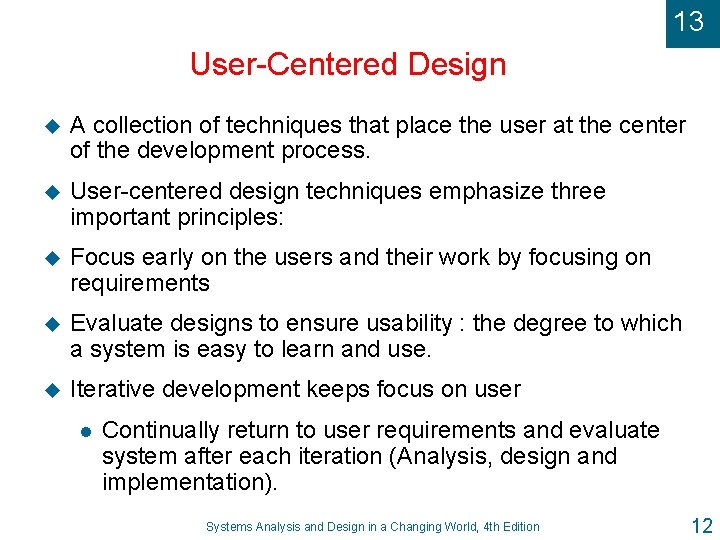 13

User-Centered Design

A collection of techniques that place the user at the center of the development process.

User-centered design techniques emphasize three important principles:

Focus early on the users and their work by focusing on requirements

Evaluate designs to ensure usability : the degree to which a system is easy to learn and use.

Iterative development keeps focus on user

Continually return to user requirements and evaluate system after each iteration (Analysis, design and implementation).

Systems Analysis and Design in a Changing World, 4th Edition

12